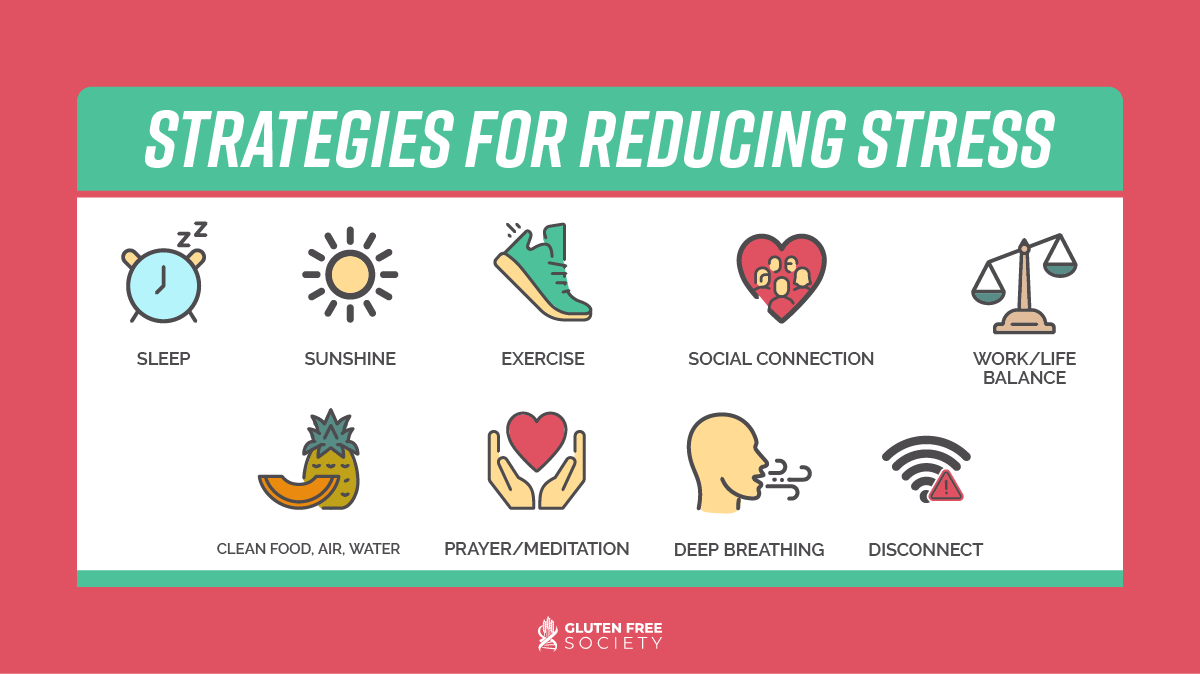 STRATEGIES FOR REDUCING STRESS

SLEEP

SUNSHINE

EXERCISE

SOCIAL CONNECTION

WORK/LIFE BALANCE

CLEAN FOOD, AIR, WATER

PRAYER/MEDITATION

DEEP BREATHING

DISCONNECT

GLUTEN FREE SOCIETY